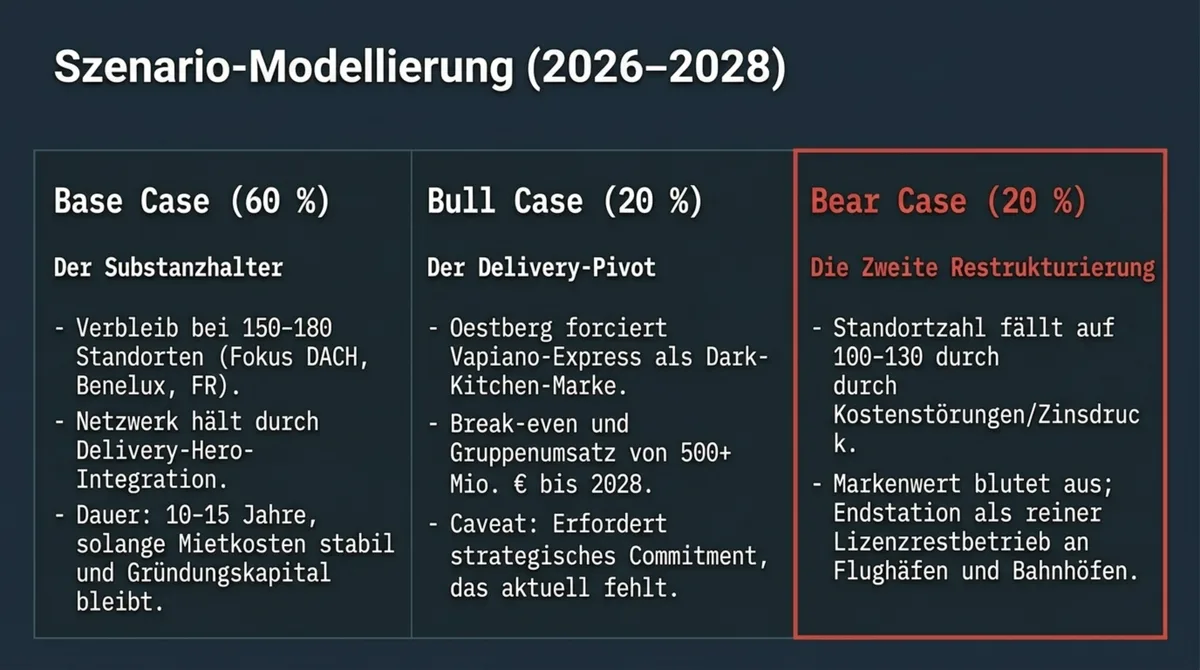 Szenario-Modellierung (2026–2028)

Base Case (60 %)

Der Substanzhalter

- Verbleib bei 150-180 Standorten (Fokus DACH, Benelux, FR).
- Netzwerk hält durch Delivery-Hero-Integration.
- Dauer: 10-15 Jahre, solange Mietkosten stabil und Gründungskapital bleibt.

Bull Case (20 %)

Der Delivery-Pivot

- Oestberg forciert Vapiano-Express als Dark-Kitchen-Marke.
- Break-even und Gruppenumsatz von 500+ Mio. € bis 2028.
- Caveat: Erfordert strategisches Commitment, das aktuell fehlt.

Bear Case (20 %)

Die Zweite Restrukturierung

- Standortzahl fällt auf 100-130 durch durch Kostenstörungen/Zinsdruck.
- Markenwert blutet aus; Endstation als reiner Lizenzrestbetrieb an Flughäfen und Bahnhöfen.